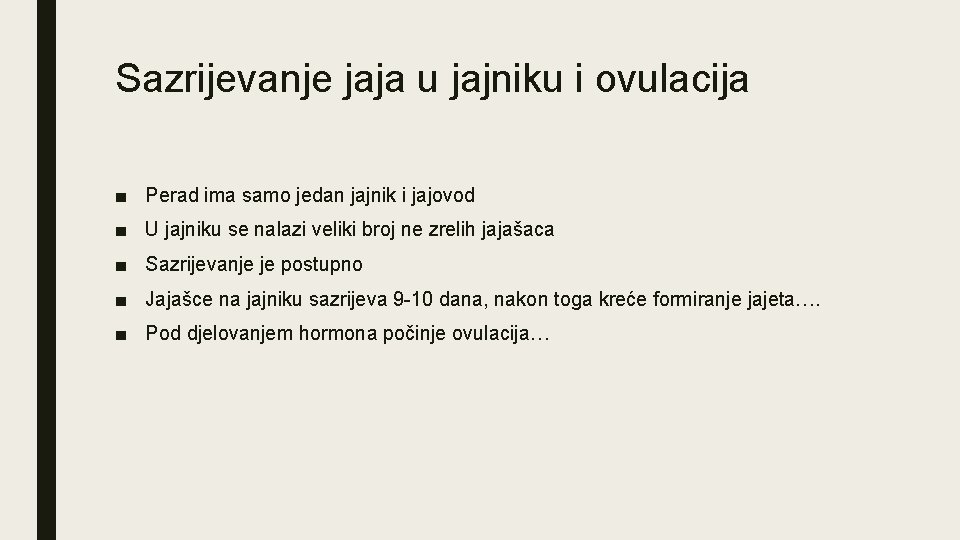 Sazrijevanje jaja u jajniku i ovulacija

■ Perad ima samo jedan jajnik i jajovod
■ U jajniku se nalazi veliki broj ne zrelih jajašaca
■ Sazrijevanje je postupno
■ Jajašce na jajniku sazrijeva 9-10 dana, nakon toga kreće formiranje jajeta….
■ Pod djelovanjem hormona počinje ovulacija…